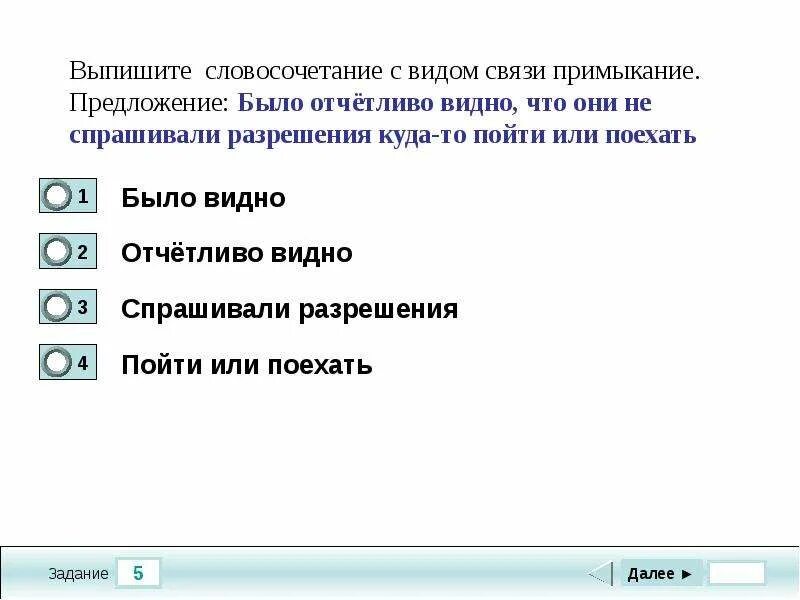 Выпишите словосочетание с видом связи примыкание. Предложение: Было отчётливо видно, что они не спрашивали разрешения куда-то пойти или поехать

1 Было видно

2 Отчётливо видно

3 Спрашивали разрешения

4 Пойти или поехать

Задание 5

Далее ►